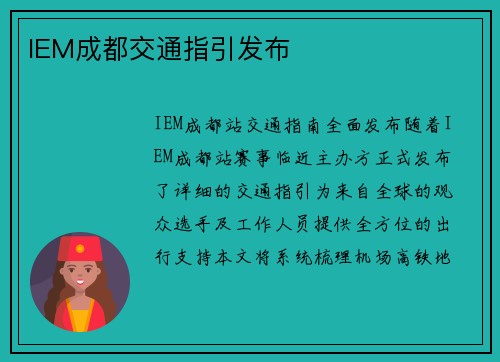 IEM成都交通指引发布

IEM成都站交通指南全面发布随着IEM成都站赛事临近主办方正式发布了详细的交通指引为来自全球的观众选手及工作人员提供全方位的出行支持本文将系统梳理机场高铁地